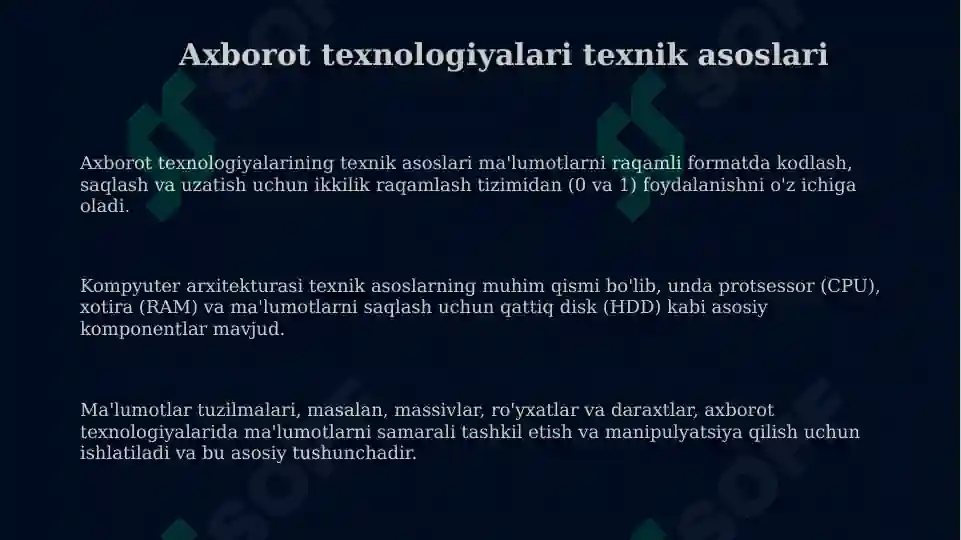 Axborot texnologiyalari texnik asoslari

Axborot texnologiyalarining texnik asoslari ma'lumotlarni raqamli formatda kodlash, saqlash va uzatish uchun ikkilik raqamlash tizimidan (0 va 1) foydalanishni o'z ichiga oladi.

Kompyuter arxitekturasi texnik asoslarning muhim qismi bo'lib, unda protsessor (CPU), xotira (RAM) va ma'lumotlarni saqlash uchun qattiq disk (HDD) kabi asosiy komponentlar mavjud.

Ma'lumotlar tuzilmalari, masalan, massivlar, ro'yxatlar va daraxtlar, axborot texnologiyalarida ma'lumotlarni samarali tashkil etish va manipulyatsiya qilish uchun ishlatiladi va bu asosiy tushunchadir.